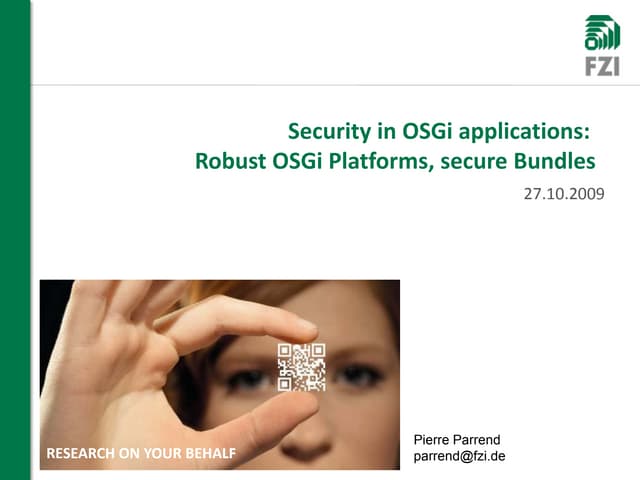 FZI

Security in OSGi applications:
Robust OSGi Platforms, secure Bundles

27.10.2009

RESEARCH ON YOUR BEHALF

Pierre Parrend
parrend@fzi.de